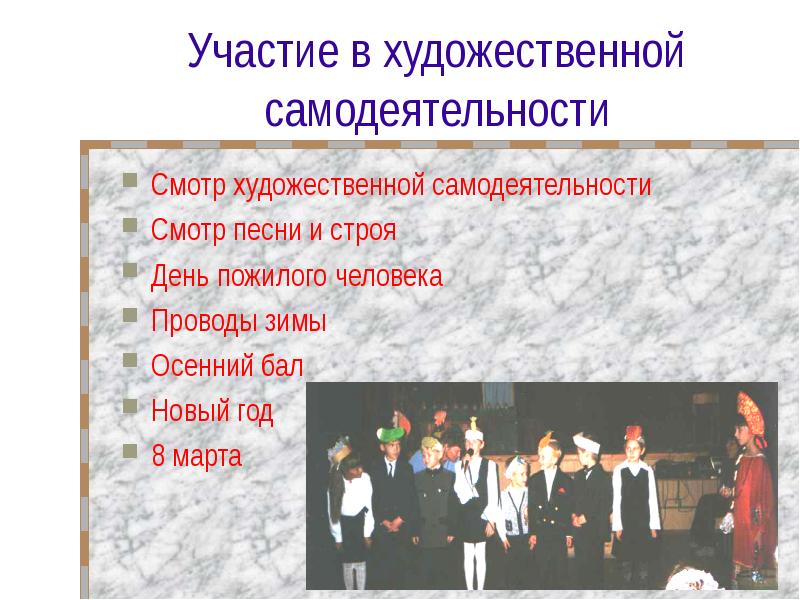 Участие в художественной самодеятельности

Смотр художественной самодеятельности
Смотр песни и строя
День пожилого человека
Проводы зимы
Осенний бал
Новый год
8 марта